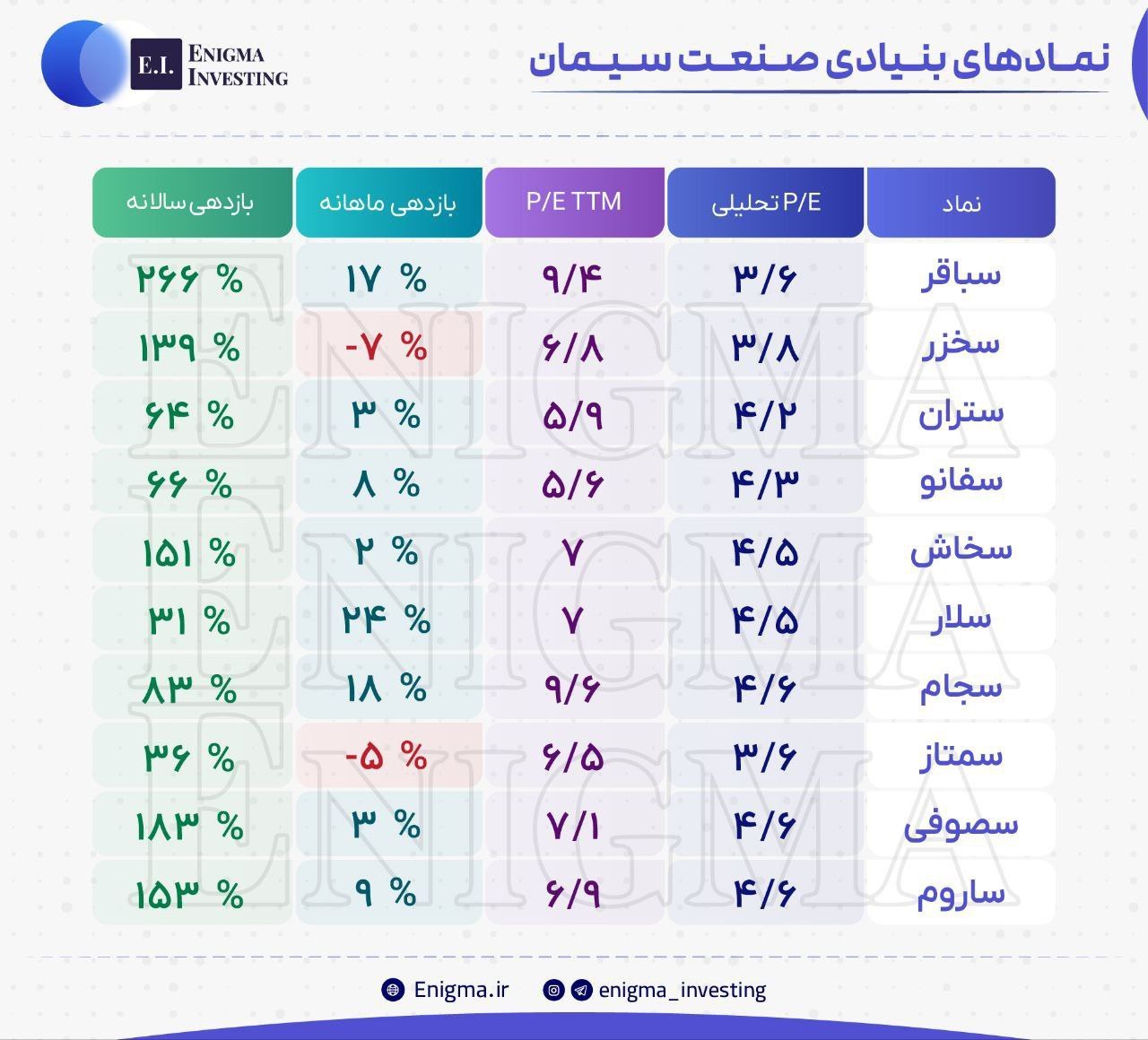 E.I. ENIGMA INVESTING

نمادهای بنیادی صنعت سیمان

| نماد | P/E تحلیلی | P/E TTM | بازدهی ماهانه | بازدهی سالانه |
|---|---|---|---|---|
| سباقر | ۳/۶ | ۹/۴ | ۱۷ % | ۲۶۶ % |
| سخزر | ۳/۸ | ۶/۸ | -۷ % | ۱۳۹ % |
| ستران | ۴/۲ | ۵/۹ | ۳ % | ۶۴ % |
| سفانو | ۴/۳ | ۵/۶ | ۸ % | ۶۶ % |
| سخاش | ۴/۵ | ۷ | ۲ % | ۱۵۱ % |
| سلار | ۴/۵ | ۷ | ۲۴ % | ۳۱ % |
| سجام | ۴/۶ | ۹/۶ | ۱۸ % | ۸۳ % |
| سمتاز | ۳/۶ | ۶/۵ | -۵ % | ۳۶ % |
| سصوفی | ۴/۶ | ۷/۱ | ۳ % | ۱۸۳ % |
| ساروم | ۴/۶ | ۶/۹ | ۹ % | ۱۵۳ % |

ENIGMA ENIGMA ENIGMA

Enigma.ir enigma_investing